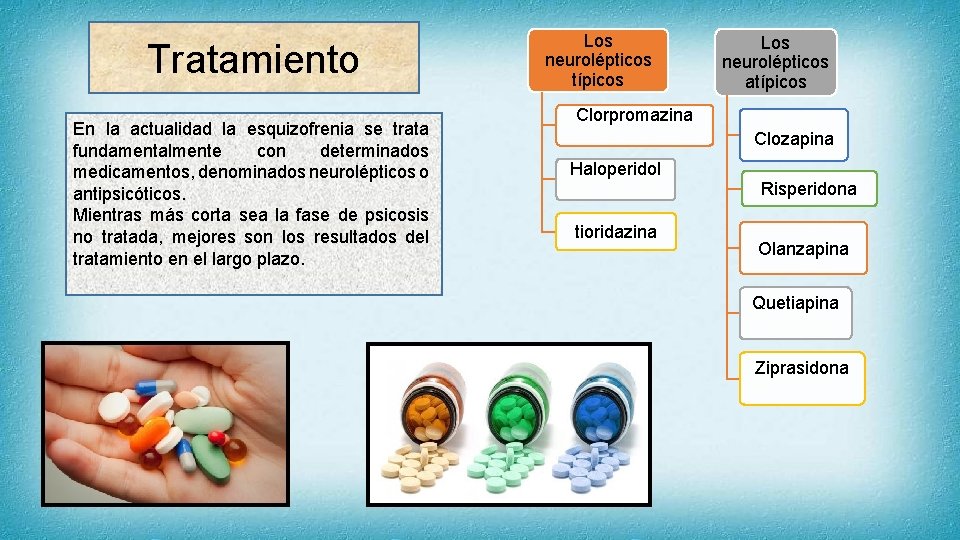 Tratamiento

En la actualidad la esquizofrenia se trata fundamentalmente con determinados medicamentos, denominados neurolépticos o antipsicóticos.
Mientras más corta sea la fase de psicosis no tratada, mejores son los resultados del tratamiento en el largo plazo.

Los neurolépticos típicos

Clorpromazina

Haloperidol

tioridazina

Los neurolépticos atípicos

Clozapina

Risperidona

Olanzapina

Quetiapina

Ziprasidona